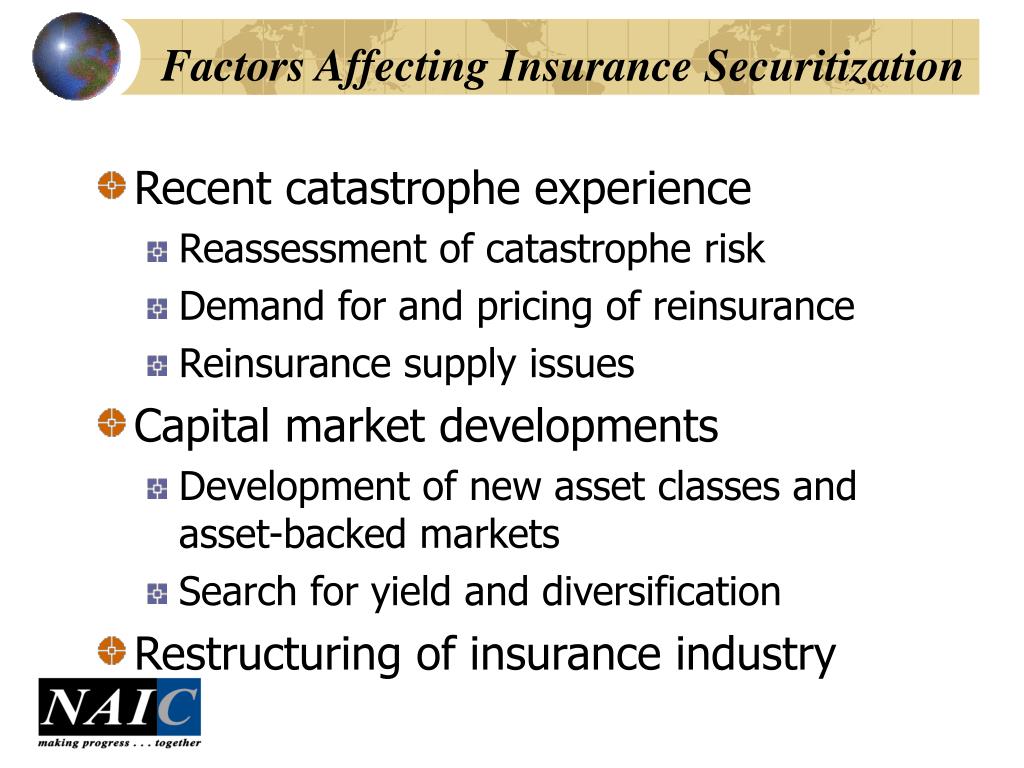 Factors Affecting Insurance Securitization

Recent catastrophe experience

Reassessment of catastrophe risk

Demand for and pricing of reinsurance

Reinsurance supply issues

Capital market developments

Development of new asset classes and asset-backed markets

Search for yield and diversification

Restructuring of insurance industry

NAIC

making progress . . . together